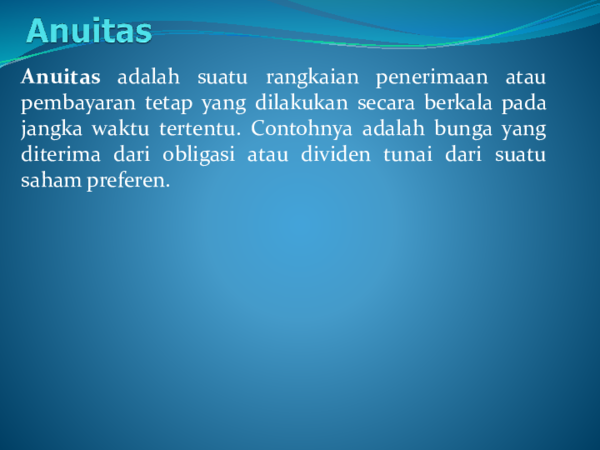 Anuitas

Anuitas adalah suatu rangkaian penerimaan atau pembayaran tetap yang dilakukan secara berkala pada jangka waktu tertentu. Contohnya adalah bunga yang diterima dari obligasi atau dividen tunai dari suatu saham preferen.